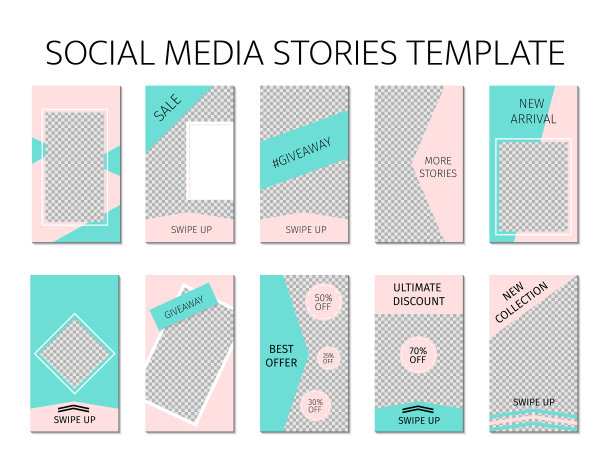 SOCIAL MEDIA STORIES TEMPLATE

SALE

SWIPE UP

#GIVEAWAY

SWIPE UP

MORE STORIES

NEW ARRIVAL

SWIPE UP

GIVEAWAY

BEST OFFER

50% OFF

25% OFF

30% OFF

ULTIMATE DISCOUNT

70% OFF

SWIPE UP

NEW COLLECTION

SWIPE UP